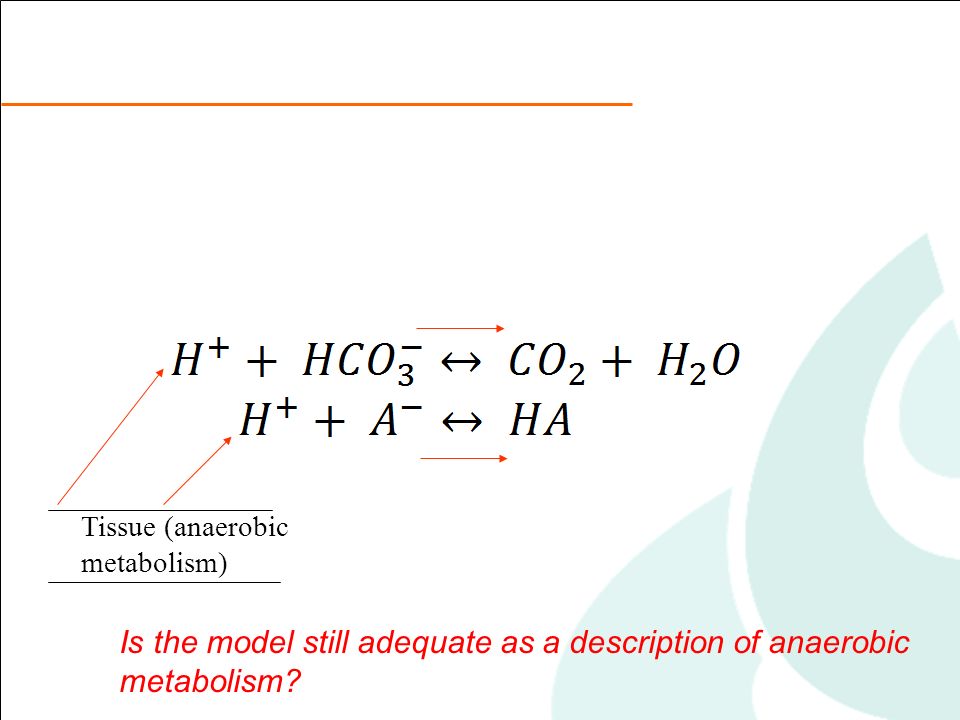 $H^+ + HCO_3^- \leftrightarrow CO_2 + H_2O$

$H^+ + A^- \leftrightarrow HA$

Tissue (anaerobic metabolism)

Is the model still adequate as a description of anaerobic metabolism?